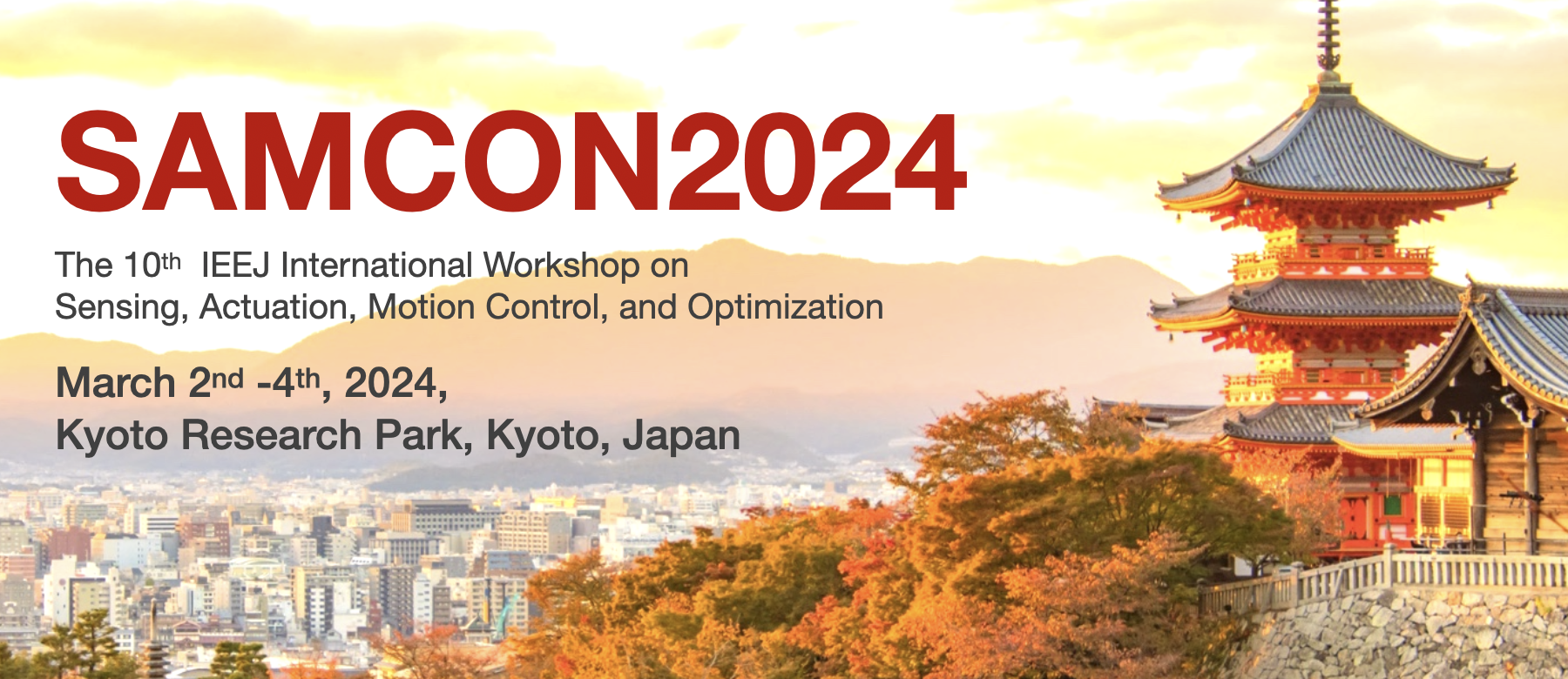 SAMCON2024

The 10th IEEJ International Workshop on Sensing, Actuation, Motion Control, and Optimization

March 2nd -4th, 2024,
Kyoto Research Park, Kyoto, Japan